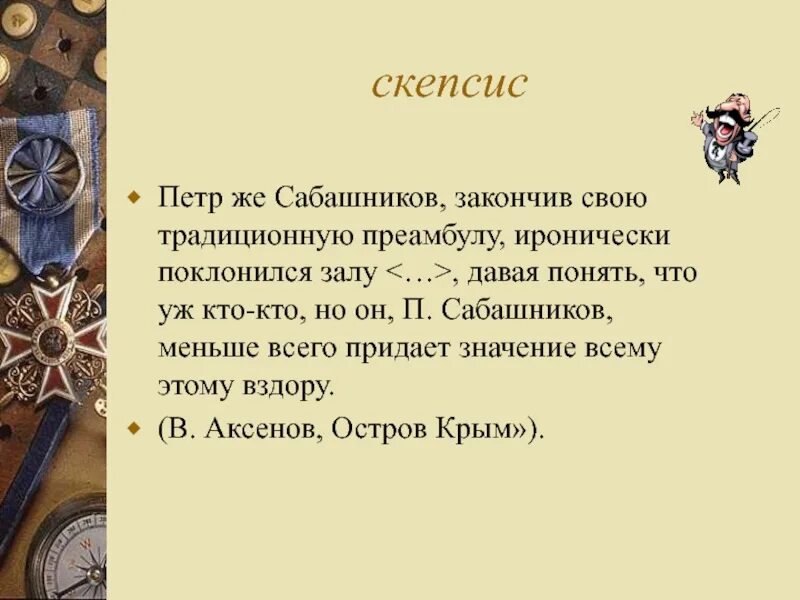 скепсис

Петр же Сабашников, закончив свою традиционную преамбулу, иронически поклонился залу <…>, давая понять, что уж кто-кто, но он, П. Сабашников, меньше всего придает значение всему этому вздору.

(В. Аксенов, Остров Крым»).